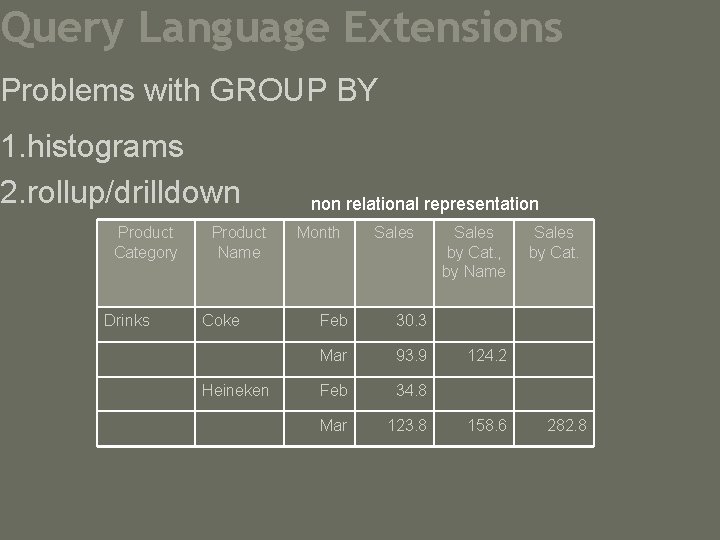 Query Language Extensions

Problems with GROUP BY

1.histograms

2.rollup/drilldown

non relational representation

| Product Category | Product Name | Month | Sales | Sales by Cat., by Name | Sales by Cat. |
|---|---|---|---|---|---|
| Drinks | Coke | Feb | 30.3 | | |
| | | Mar | 93.9 | 124.2 | |
| | Heineken | Feb | 34.8 | | |
| | | Mar | 123.8 | 158.6 | 282.8 |